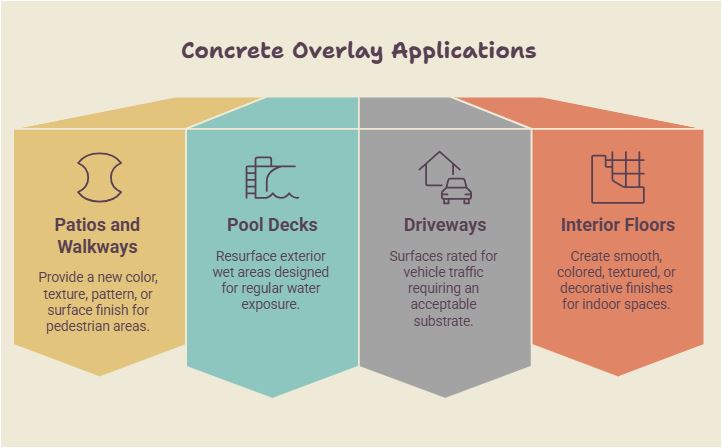 Concrete Overlay Applications

Patios and Walkways

Provide a new color, texture, pattern, or surface finish for pedestrian areas.

Pool Decks

Resurface exterior wet areas designed for regular water exposure.

Driveways

Surfaces rated for vehicle traffic requiring an acceptable substrate.

Interior Floors

Create smooth, colored, textured, or decorative finishes for indoor spaces.